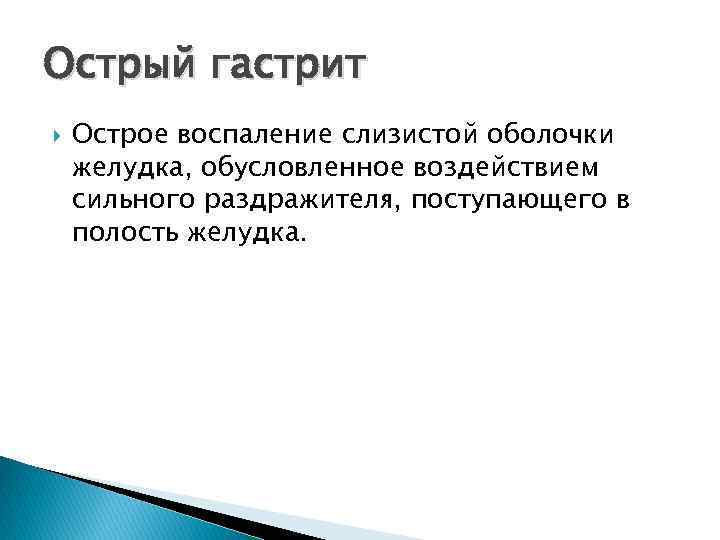 Острый гастрит

Острое воспаление слизистой оболочки желудка, обусловленное воздействием сильного раздражителя, поступающего в полость желудка.